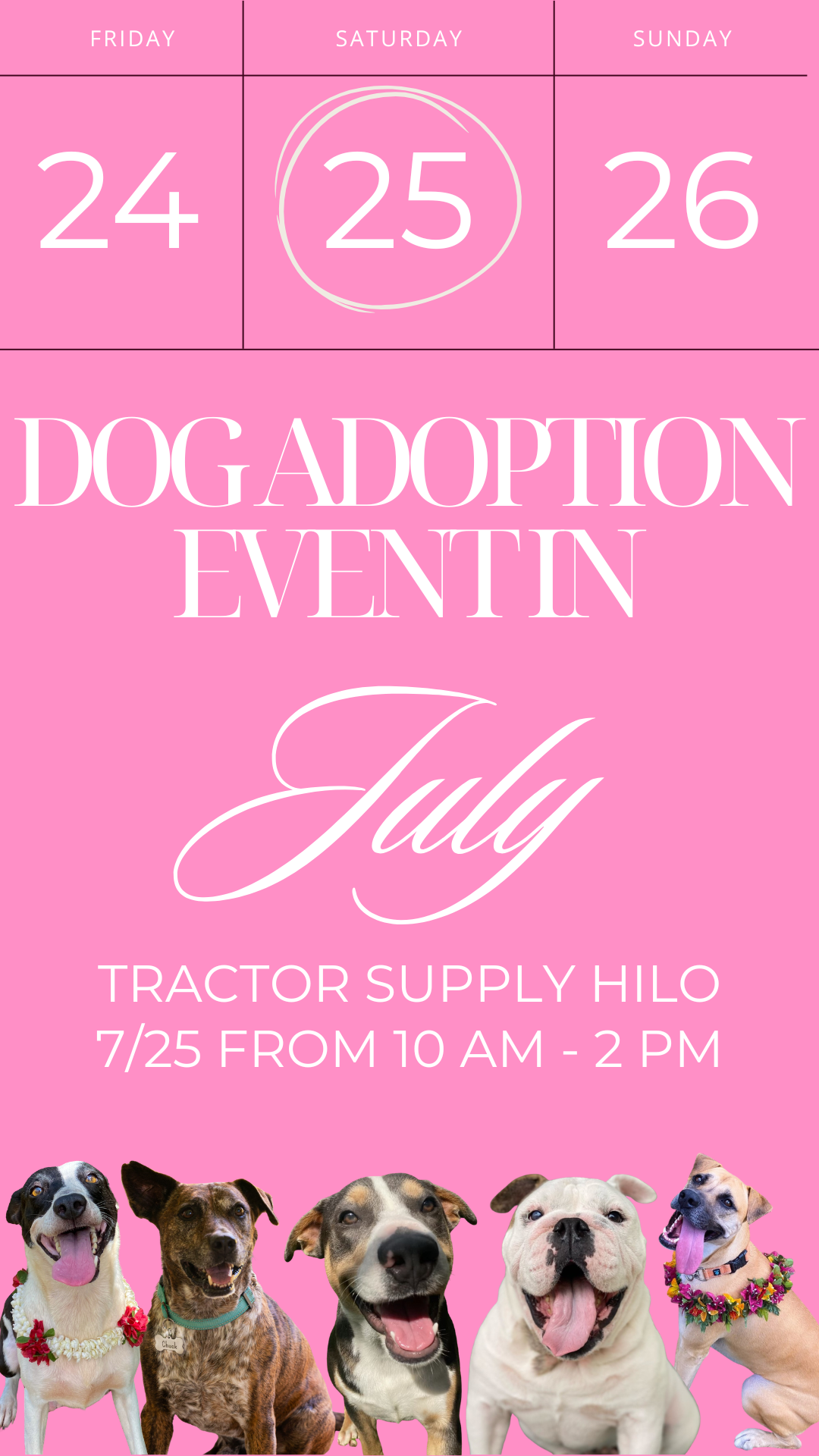 | FRIDAY | SATURDAY | SUNDAY |
|---|---|---|
| 24 | 25 | 26 |

DOG ADOPTION EVENT IN

July

TRACTOR SUPPLY HILO
7/25 FROM 10 AM - 2 PM

Chuck